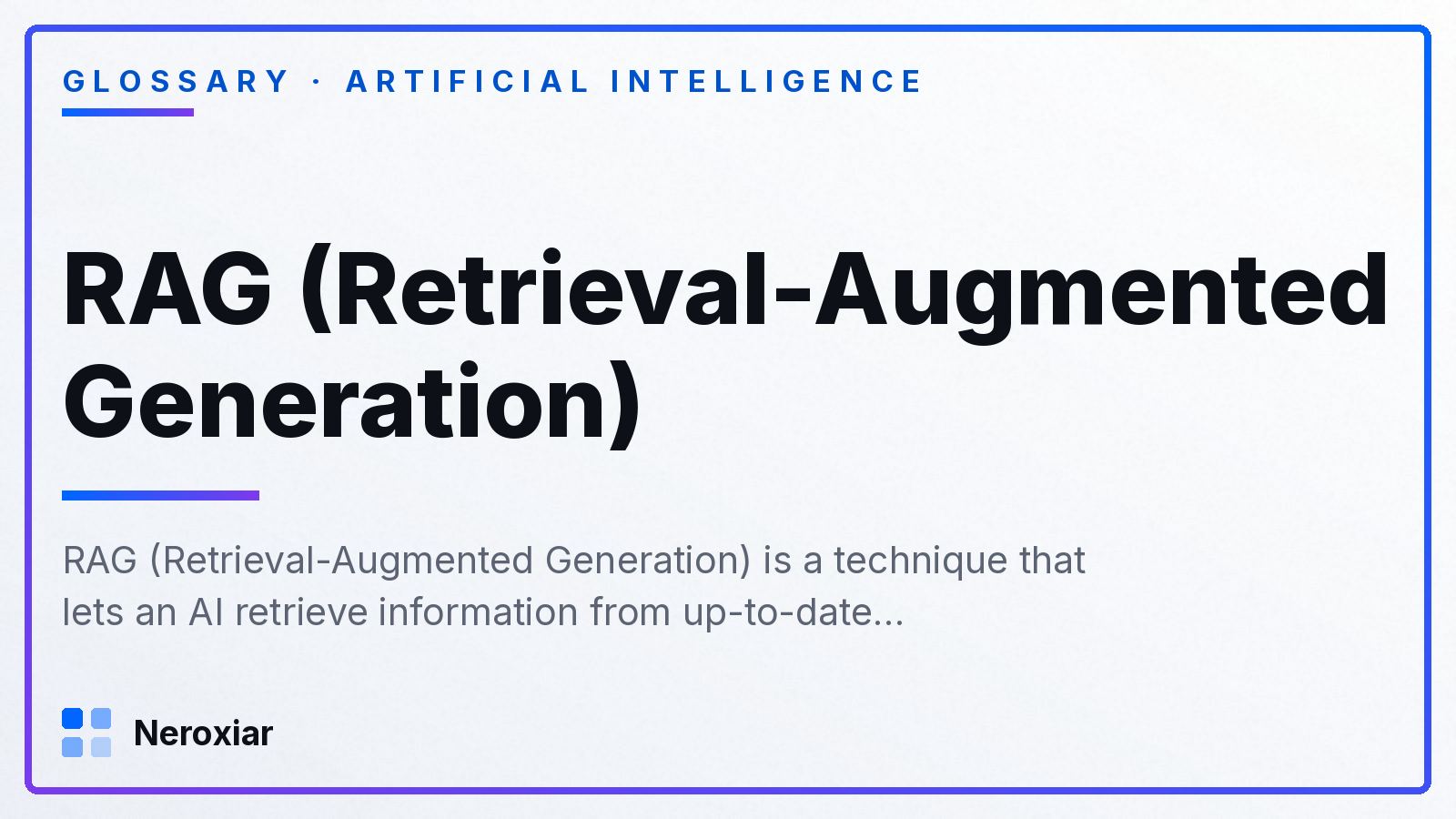 GLOSSARY · ARTIFICIAL INTELLIGENCE

RAG (Retrieval-Augmented Generation)

RAG (Retrieval-Augmented Generation) is a technique that lets an AI retrieve information from up-to-date...

Neroxiar